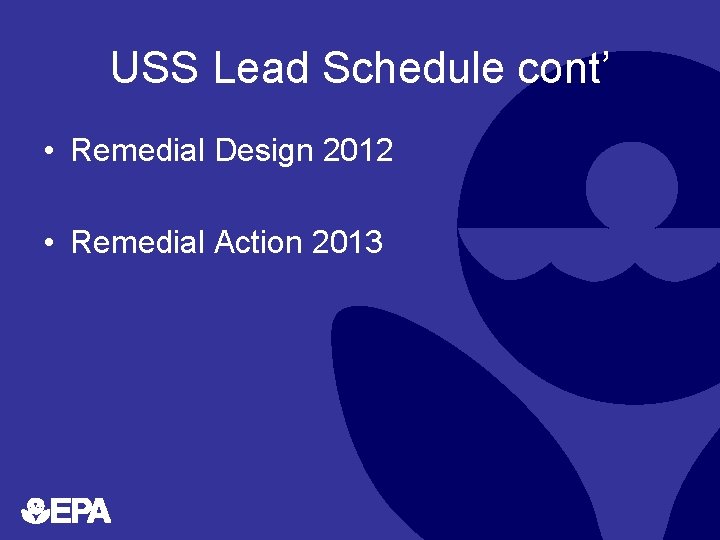 USS Lead Schedule cont’

• Remedial Design 2012

• Remedial Action 2013

EPA